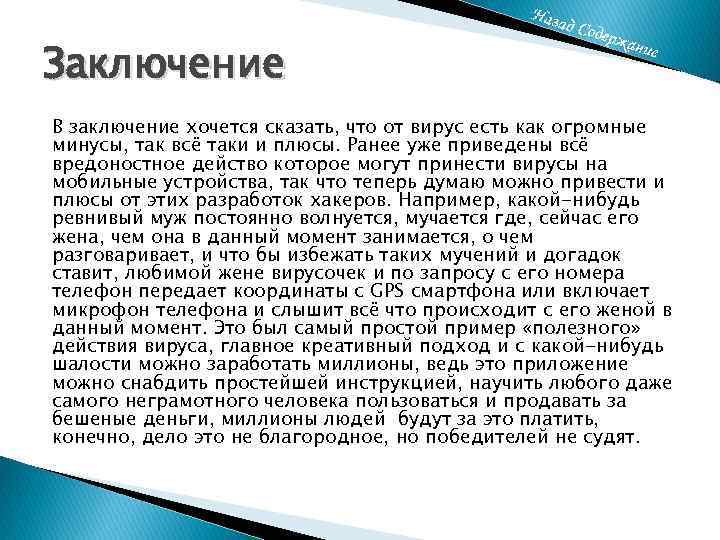 Назад Содержание

Заключение

В заключение хочется сказать, что от вирус есть как огромные минусы, так всё таки и плюсы. Ранее уже приведены всё вредоностное действо которое могут принести вирусы на мобильные устройства, так что теперь думаю можно привести и плюсы от этих разработок хакеров. Например, какой-нибудь ревнивый муж постоянно волнуется, мучается где, сейчас его жена, чем она в данный момент занимается, о чем разговаривает, и что бы избежать таких мучений и догадок ставит, любимой жене вирусочек и по запросу с его номера телефон передает координаты с GPS смартфона или включает микрофон телефона и слышит всё что происходит с его женой в данный момент. Это был самый простой пример «полезного» действия вируса, главное креативный подход и с какой-нибудь шалости можно заработать миллионы, ведь это приложение можно снабдить простейшей инструкцией, научить любого даже самого неграмотного человека пользоваться и продавать за бешеные деньги, миллионы людей будут за это платить, конечно, дело это не благородное, но победителей не судят.